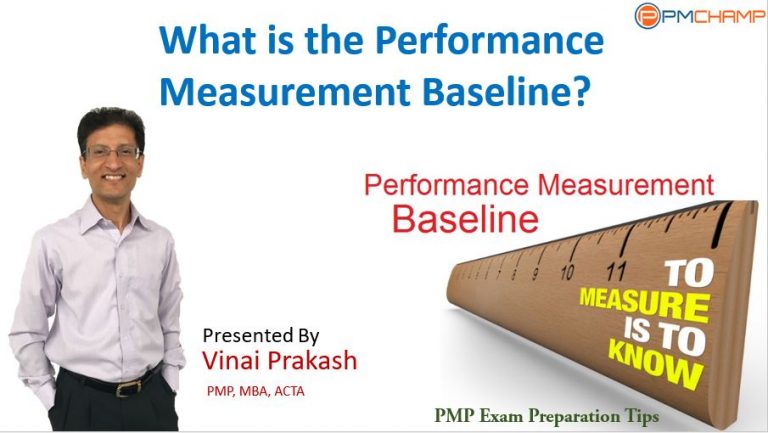 PMCHAMP

What is the Performance Measurement Baseline?

Performance Measurement Baseline

7 8 9 10 11

TO MEASURE IS TO KNOW

Presented By
Vinai Prakash
PMP, MBA, ACTA

PMP Exam Preparation Tips